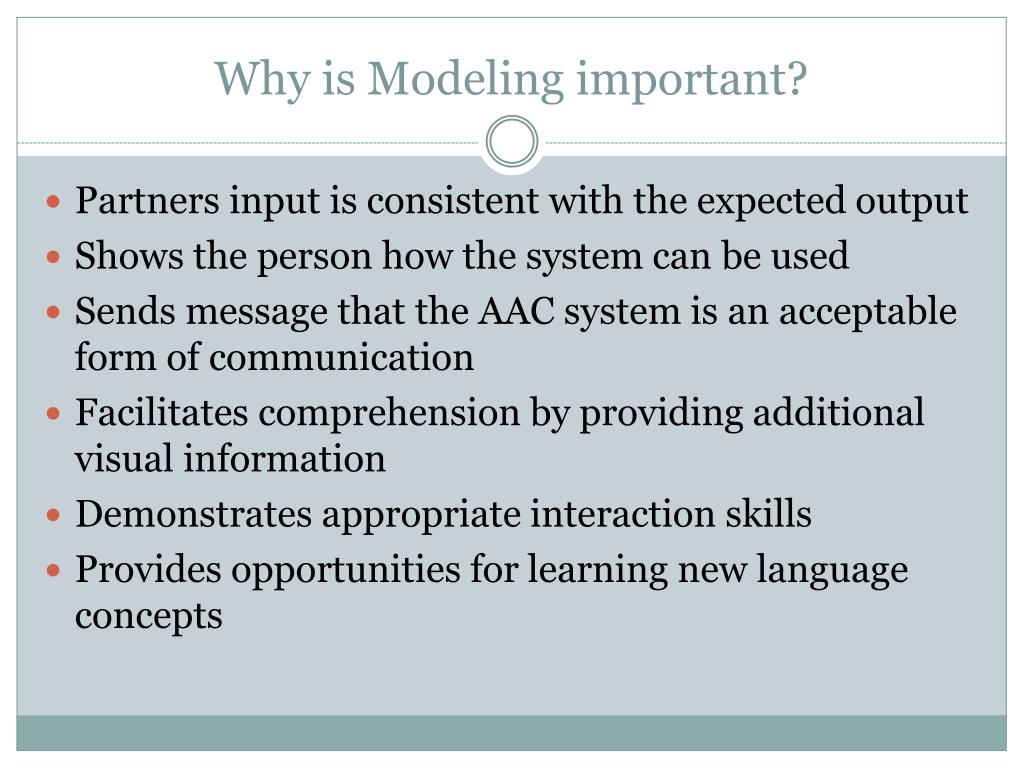 Why is Modeling important?

- Partners input is consistent with the expected output
- Shows the person how the system can be used
- Sends message that the AAC system is an acceptable form of communication
- Facilitates comprehension by providing additional visual information
- Demonstrates appropriate interaction skills
- Provides opportunities for learning new language concepts